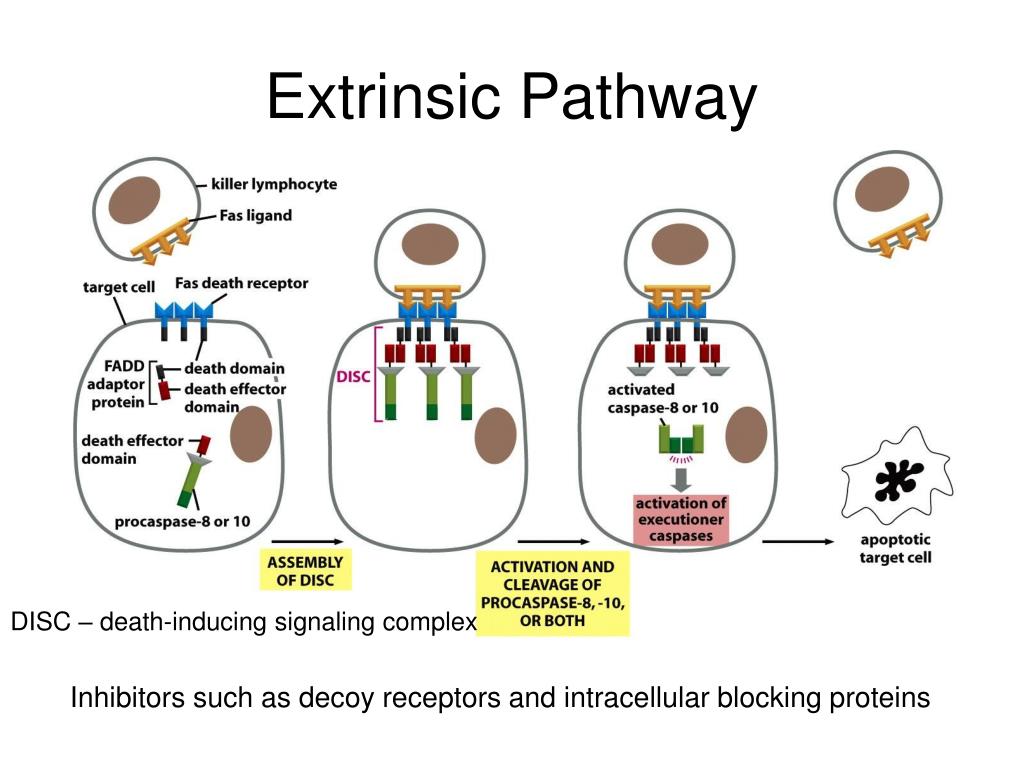 Extrinsic Pathway

killer lymphocyte

Fas ligand

target cell

Fas death receptor

FADD adaptor protein

death domain

death effector domain

death effector domain

procaspase-8 or 10

DISC

activated caspase-8 or 10

activation of executioner caspases

apoptotic target cell

ASSEMBLY OF DISC

ACTIVATION AND CLEAVAGE OF PROCASPASE-8, -10, OR BOTH

DISC – death-inducing signaling complex

Inhibitors such as decoy receptors and intracellular blocking proteins